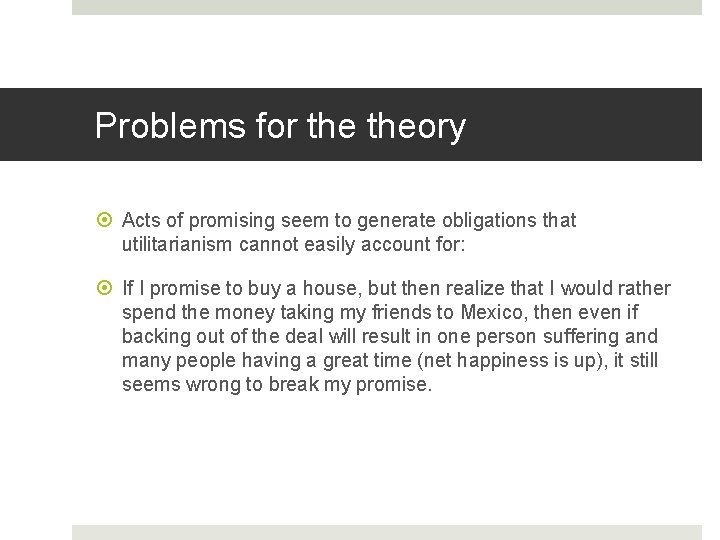 Problems for the theory

Acts of promising seem to generate obligations that utilitarianism cannot easily account for:

If I promise to buy a house, but then realize that I would rather spend the money taking my friends to Mexico, then even if backing out of the deal will result in one person suffering and many people having a great time (net happiness is up), it still seems wrong to break my promise.